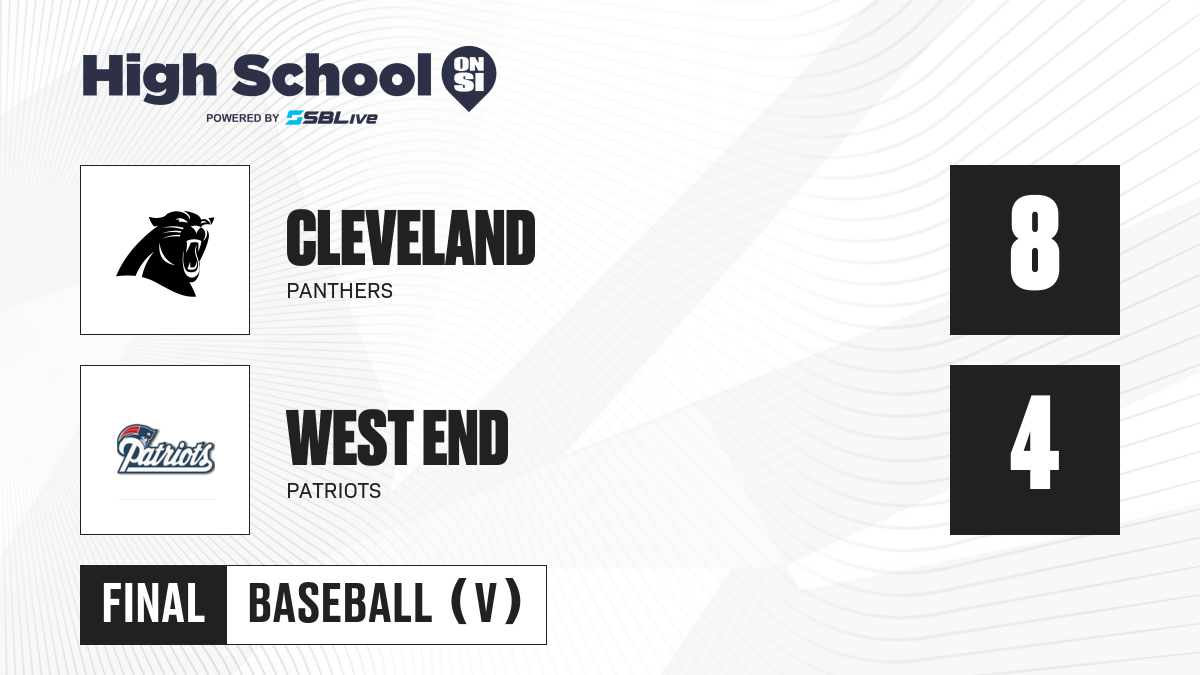 High School ON SI
POWERED BY SBLive

CLEVELAND
PANTHERS

8

Patriots

WEST END
PATRIOTS

4

FINAL BASEBALL (V)